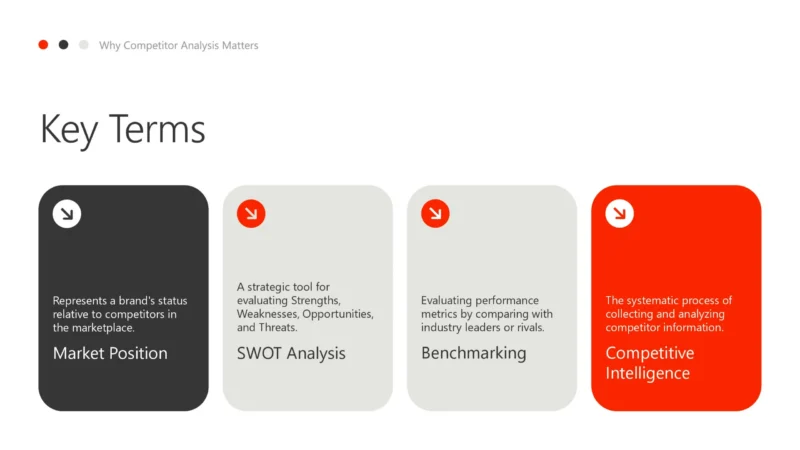 Why Competitor Analysis Matters

Key Terms

Represents a brand's status relative to competitors in the marketplace.

Market Position

A strategic tool for evaluating Strengths, Weaknesses, Opportunities, and Threats.

SWOT Analysis

Evaluating performance metrics by comparing with industry leaders or rivals.

Benchmarking

The systematic process of collecting and analyzing competitor information.

Competitive Intelligence